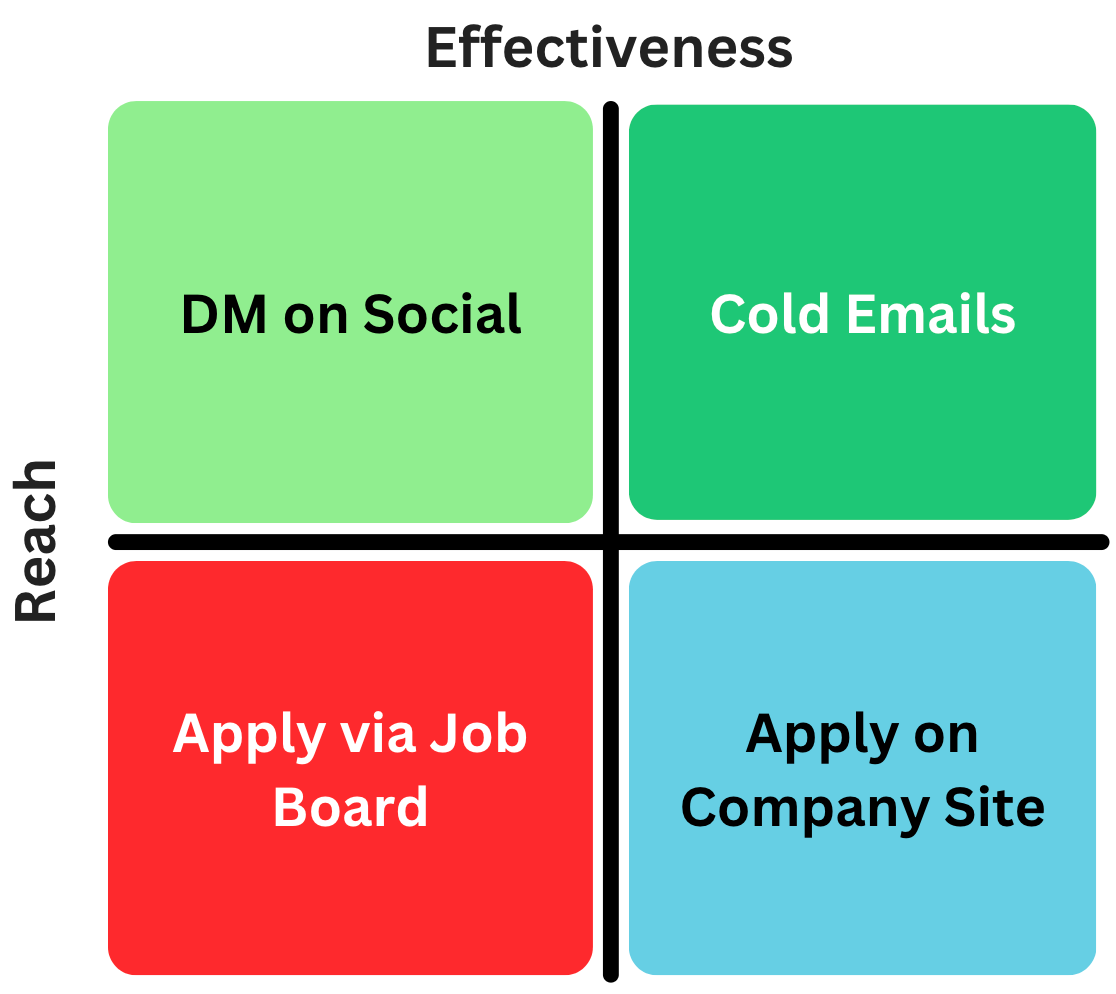 Effectiveness

Reach

DM on Social

Cold Emails

Apply via Job Board

Apply on Company Site